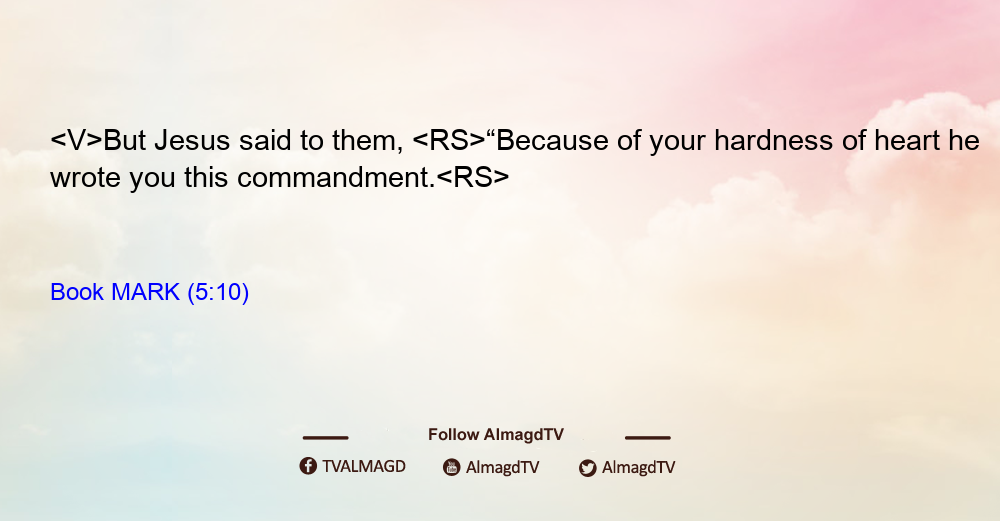 <V>But Jesus said to them, <RS>“Because of your hardness of heart he wrote you this commandment.<RS>

Book MARK (5:10)

Follow AlmagdTV

TVALMAGD AlmagdTV AlmagdTV